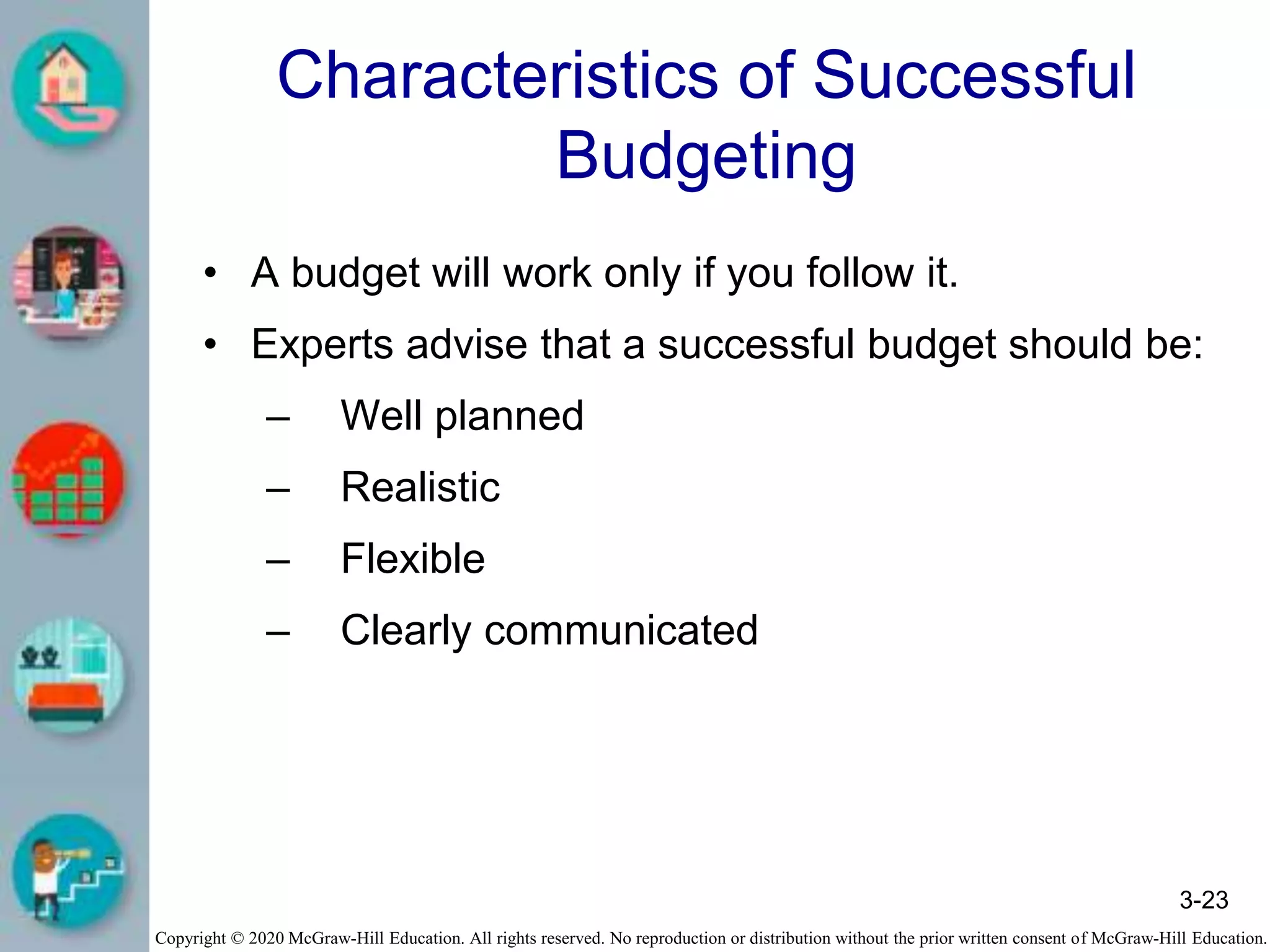 Characteristics of Successful Budgeting

• A budget will work only if you follow it.
• Experts advise that a successful budget should be:
– Well planned
– Realistic
– Flexible
– Clearly communicated

3-23

Copyright © 2020 McGraw-Hill Education. All rights reserved. No reproduction or distribution without the prior written consent of McGraw-Hill Education.